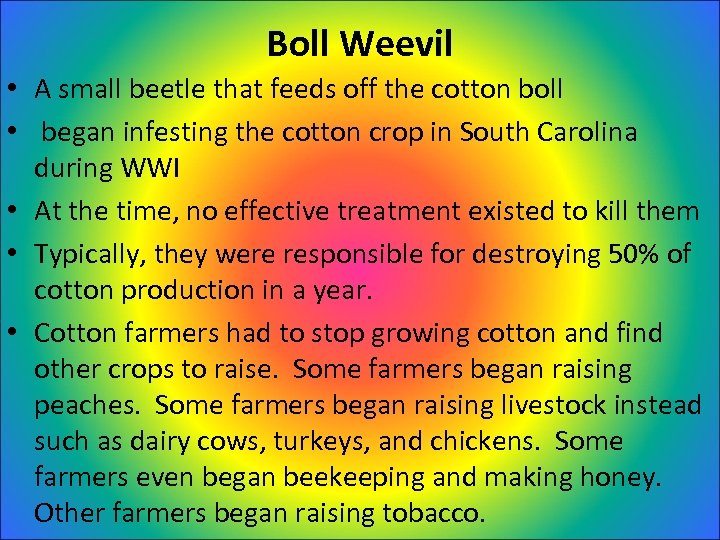 Boll Weevil

• A small beetle that feeds off the cotton boll
• began infesting the cotton crop in South Carolina during WWI
• At the time, no effective treatment existed to kill them
• Typically, they were responsible for destroying 50% of cotton production in a year.
• Cotton farmers had to stop growing cotton and find other crops to raise. Some farmers began raising peaches. Some farmers began raising livestock instead such as dairy cows, turkeys, and chickens. Some farmers even began beekeeping and making honey. Other farmers began raising tobacco.